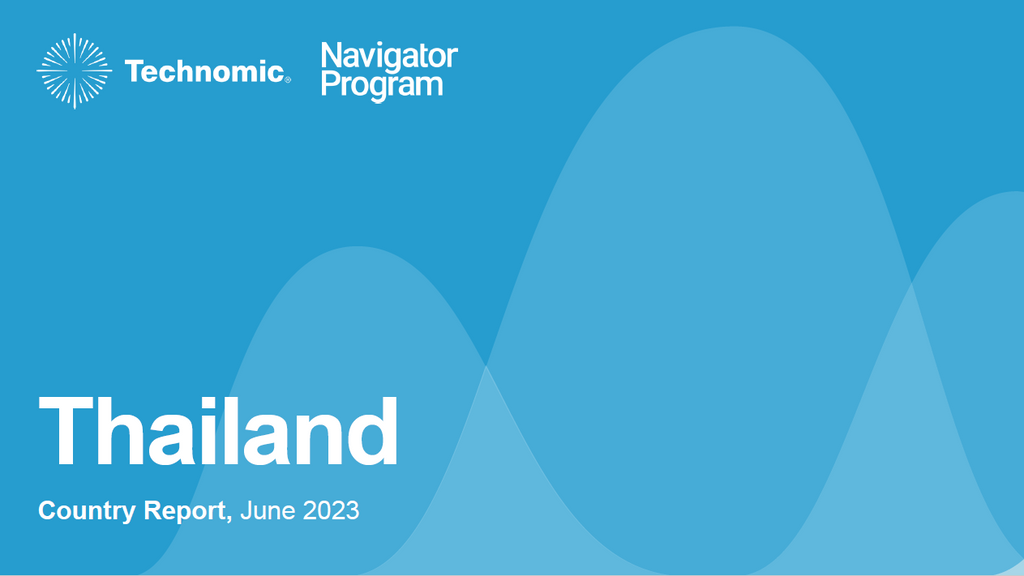 Technomic®

Navigator Program

Thailand

Country Report, June 2023